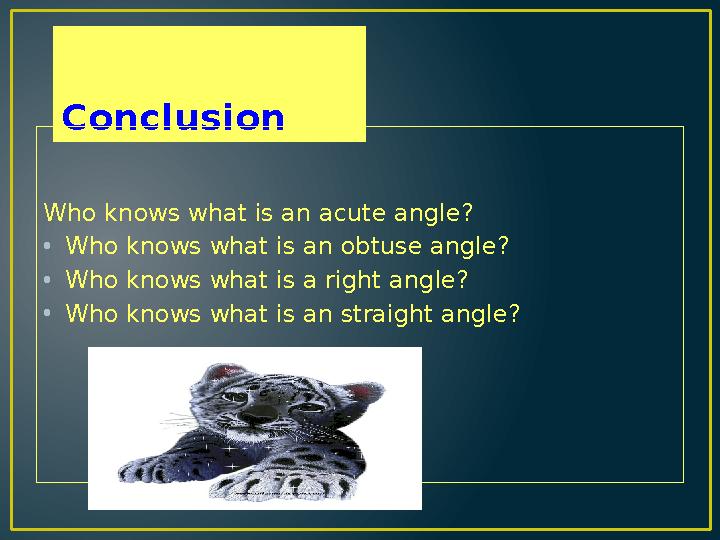 Conclusion

Who knows what is an acute angle?
• Who knows what is an obtuse angle?
• Who knows what is a right angle?
• Who knows what is an straight angle?